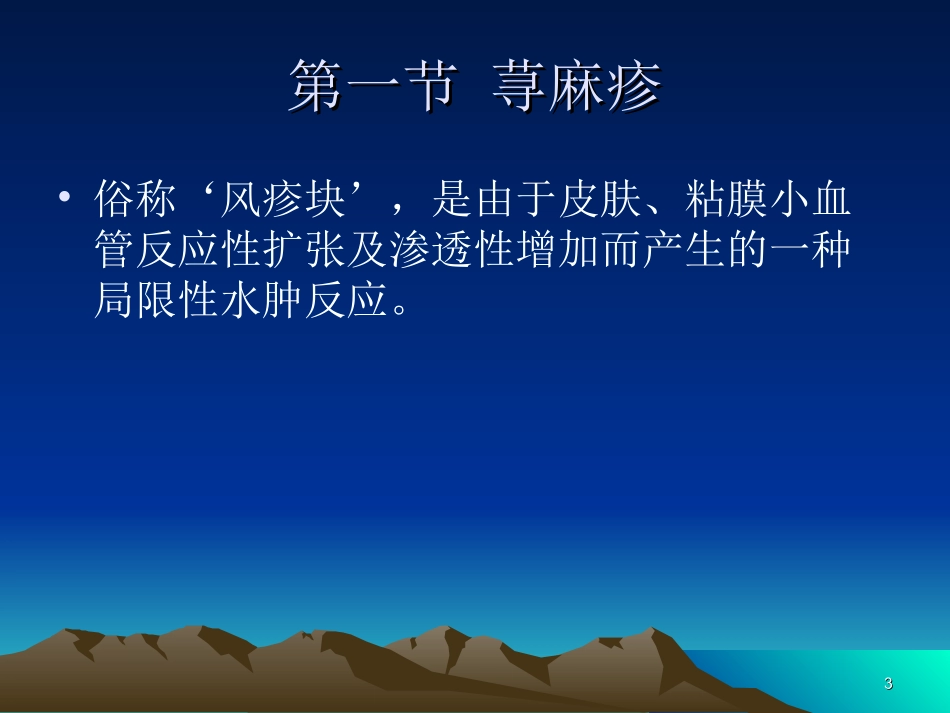 第一节 荨麻疹

• 俗称‘风疹块’，是由于皮肤、粘膜小血管反应性扩张及渗透性增加而产生的一种局限性水肿反应。

3